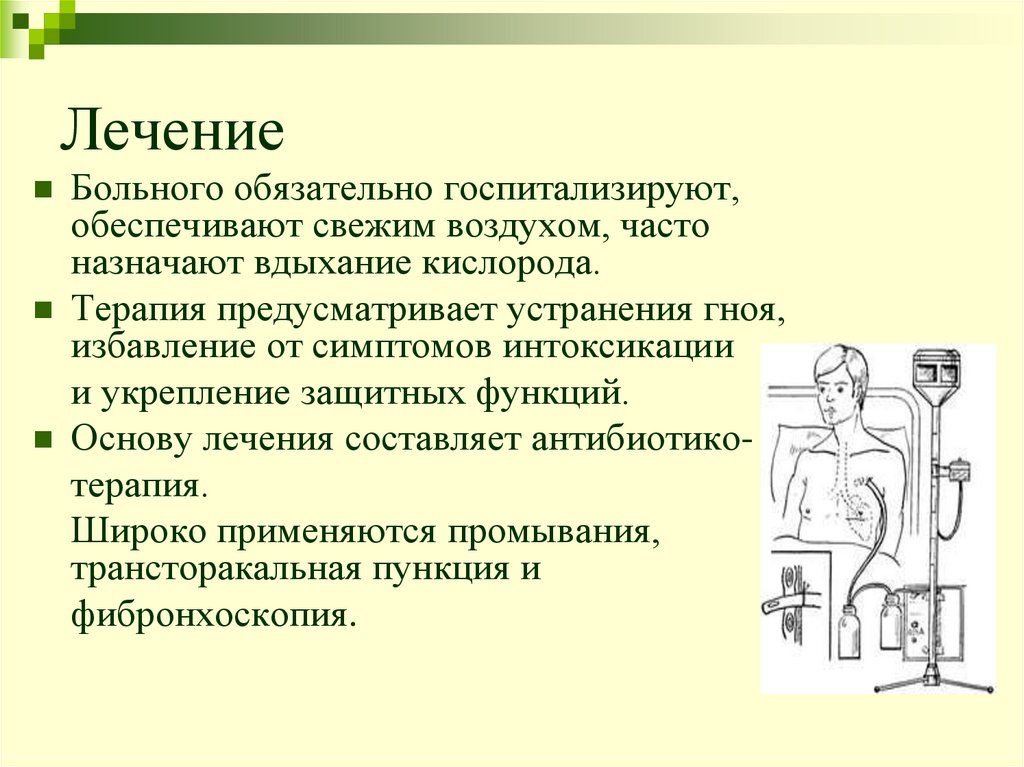 Лечение

Больного обязательно госпитализируют, обеспечивают свежим воздухом, часто назначают вдыхание кислорода.

Терапия предусматривает устранения гноя, избавление от симптомов интоксикации и укрепление защитных функций.

Основу лечения составляет антибиотико-терапия.

Широко применяются промывания, трансторакальная пункция и фибронхоскопия.